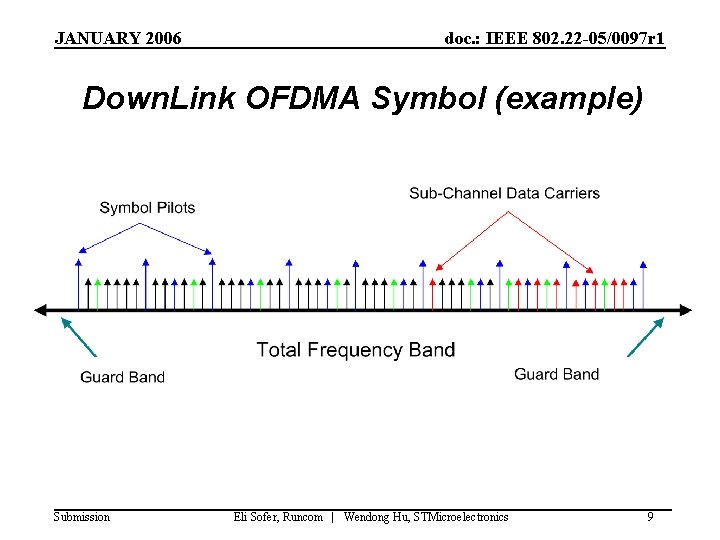 JANUARY 2006

doc.: IEEE 802.22-05/0097r1

DownLink OFDMA Symbol (example)

Symbol Pilots

Sub-Channel Data Carriers

Total Frequency Band

Guard Band

Guard Band

Submission

Eli Sofer, Runcom | Wendong Hu, STMicroelectronics

9